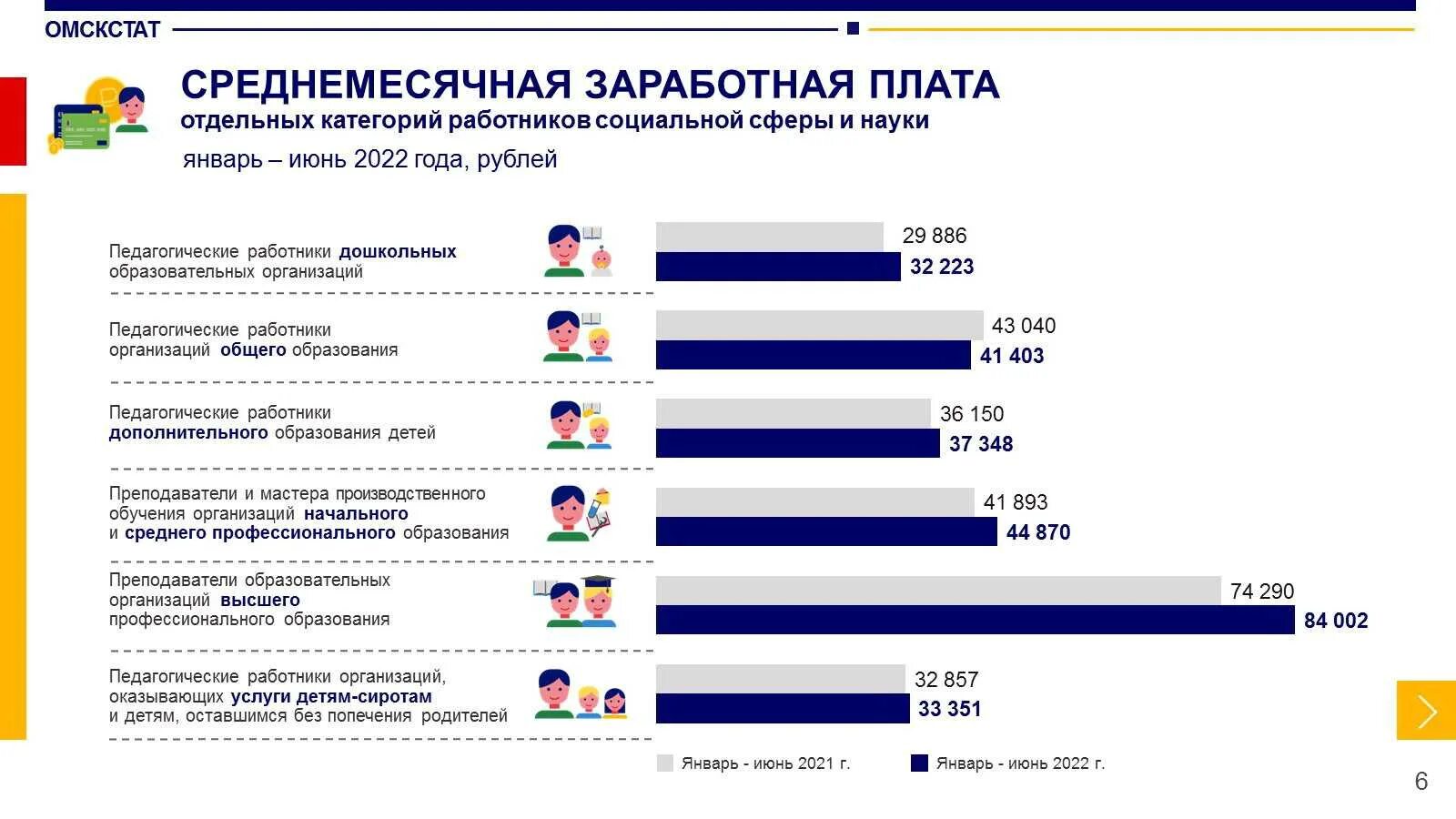 ОМСКСТАТ

СРЕДНЕМЕСЯЧНАЯ ЗАРАБОТНАЯ ПЛАТА
отдельных категорий работников социальной сферы и науки

январь – июнь 2022 года, рублей

Педагогические работники дошкольных образовательных организаций
29 886
32 223

Педагогические работники организаций общего образования
43 040
41 403

Педагогические работники дополнительного образования детей
36 150
37 348

Преподаватели и мастера производственного обучения организаций начального и среднего профессионального образования
41 893
44 870

Преподаватели образовательных организаций высшего профессионального образования
74 290
84 002

Педагогические работники организаций, оказывающих услуги детям-сиротам и детям, оставшимся без попечения родителей
32 857
33 351

Январь - июнь 2021 г.
Январь - июнь 2022 г.

6